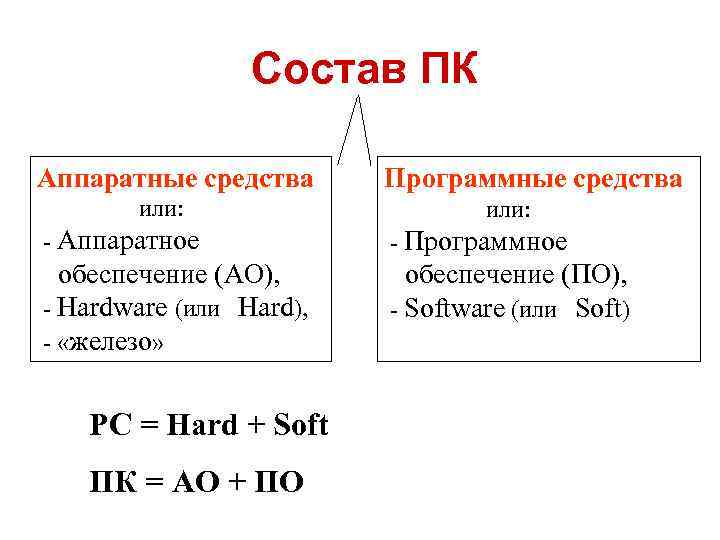 Состав ПК

Аппаратные средства
или:
- Аппаратное обеспечение (АО),
- Hardware (или Hard),
- «железо»

Программные средства
или:
- Программное обеспечение (ПО),
- Software (или Soft)

PC = Hard + Soft

ПК = АО + ПО